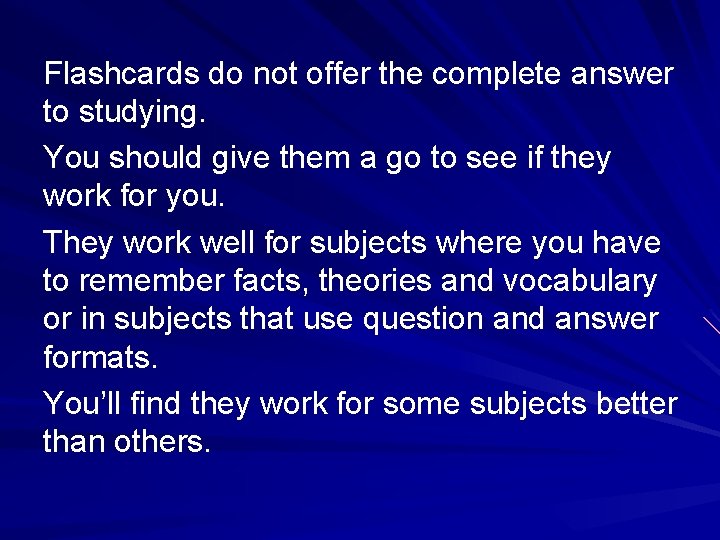 Flashcards do not offer the complete answer to studying.

You should give them a go to see if they work for you.

They work well for subjects where you have to remember facts, theories and vocabulary or in subjects that use question and answer formats.

You’ll find they work for some subjects better than others.